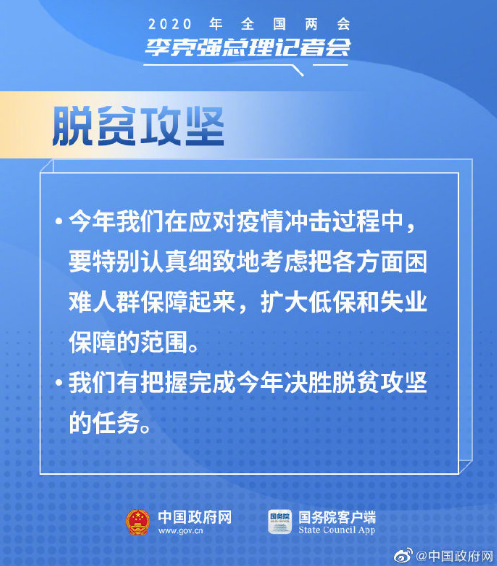 2020 年全国两会
李克强总理记者会

脱贫攻坚

• 今年我们在应对疫情冲击过程中，要特别认真细致地考虑把各方面困难人群保障起来，扩大低保和失业保障的范围。

• 我们有把握完成今年决胜脱贫攻坚的任务。

中国政府网
www.gov.cn

国务院
国务院客户端
State Council App

@中国政府网